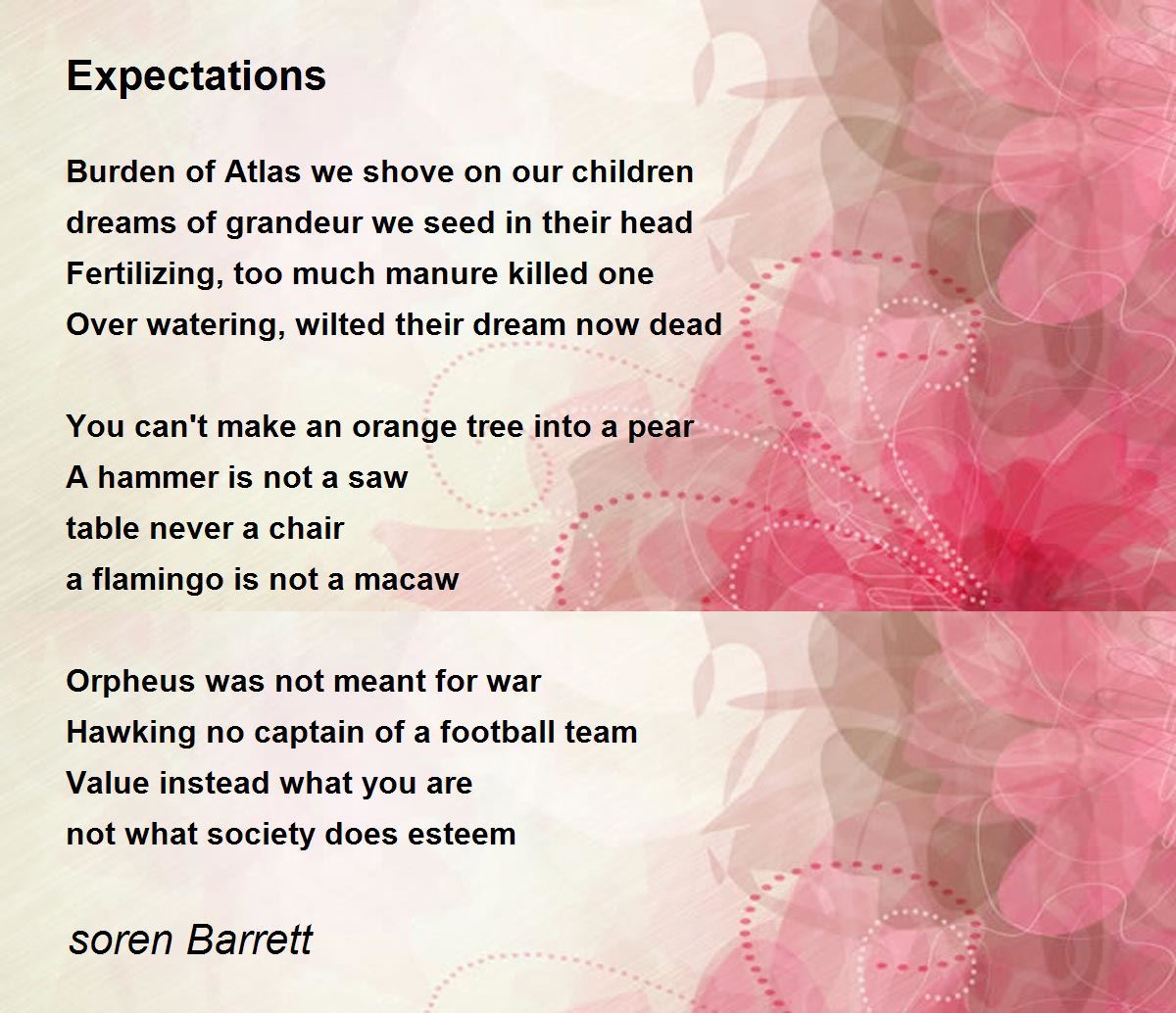 Expectations

Burden of Atlas we shove on our children
dreams of grandeur we seed in their head
Fertilizing, too much manure killed one
Over watering, wilted their dream now dead

You can't make an orange tree into a pear
A hammer is not a saw
table never a chair
a flamingo is not a macaw

Orpheus was not meant for war
Hawking no captain of a football team
Value instead what you are
not what society does esteem

soren Barrett